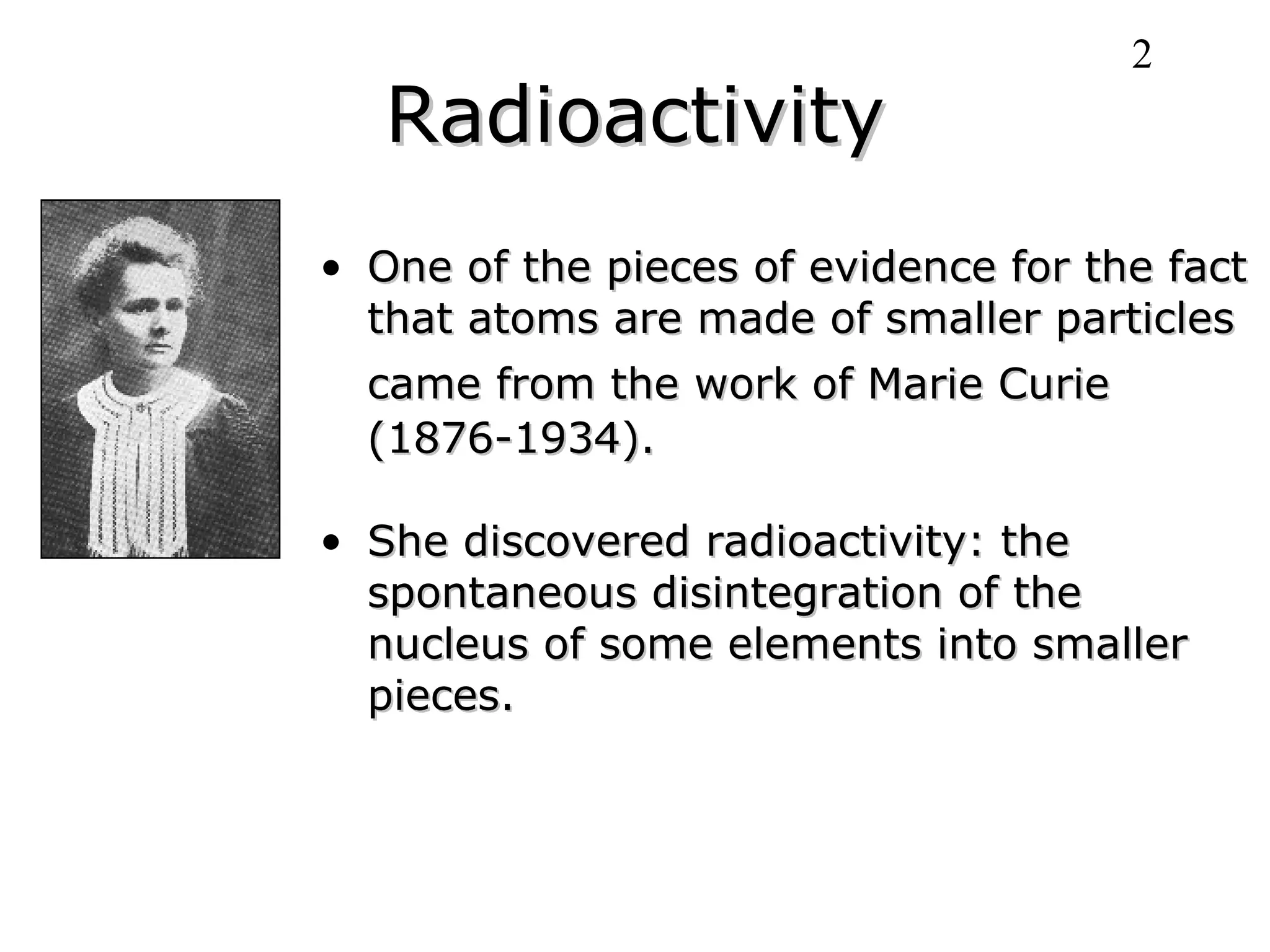 2

Radioactivity

• One of the pieces of evidence for the fact that atoms are made of smaller particles came from the work of Marie Curie (1876-1934).

• She discovered radioactivity: the spontaneous disintegration of the nucleus of some elements into smaller pieces.